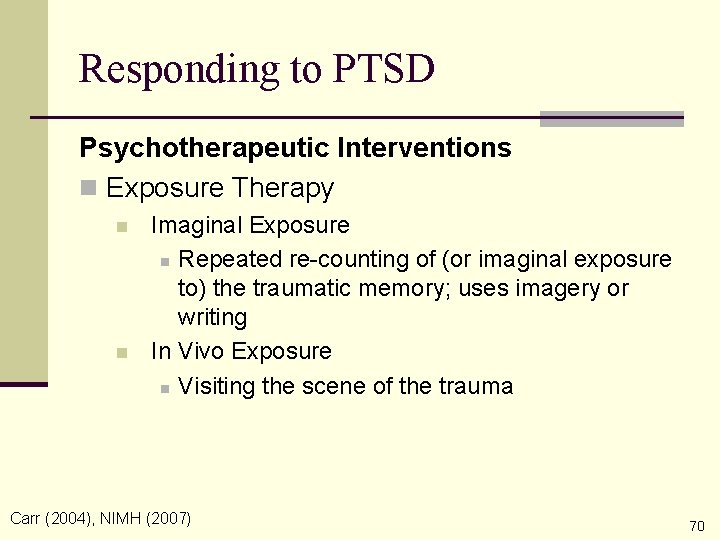 Responding to PTSD

Psychotherapeutic Interventions

Exposure Therapy

Imaginal Exposure

Repeated re-counting of (or imaginal exposure to) the traumatic memory; uses imagery or writing

In Vivo Exposure

Visiting the scene of the trauma

Carr (2004), NIMH (2007)

70